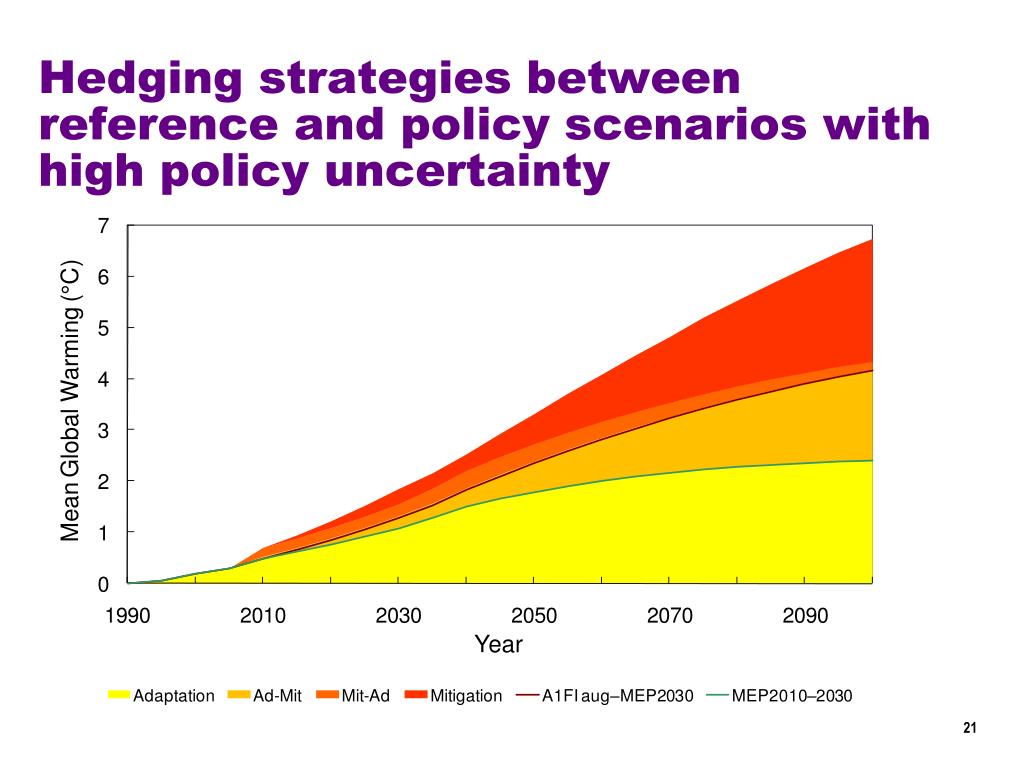 Hedging strategies between reference and policy scenarios with high policy uncertainty

Mean Global Warming (°C)

7
6
5
4
3
2
1
0

1990 2010 2030 2050 2070 2090

Year

Adaptation Ad-Mit Mit-Ad Mitigation A1FI aug–MEP2030 MEP2010–2030

21